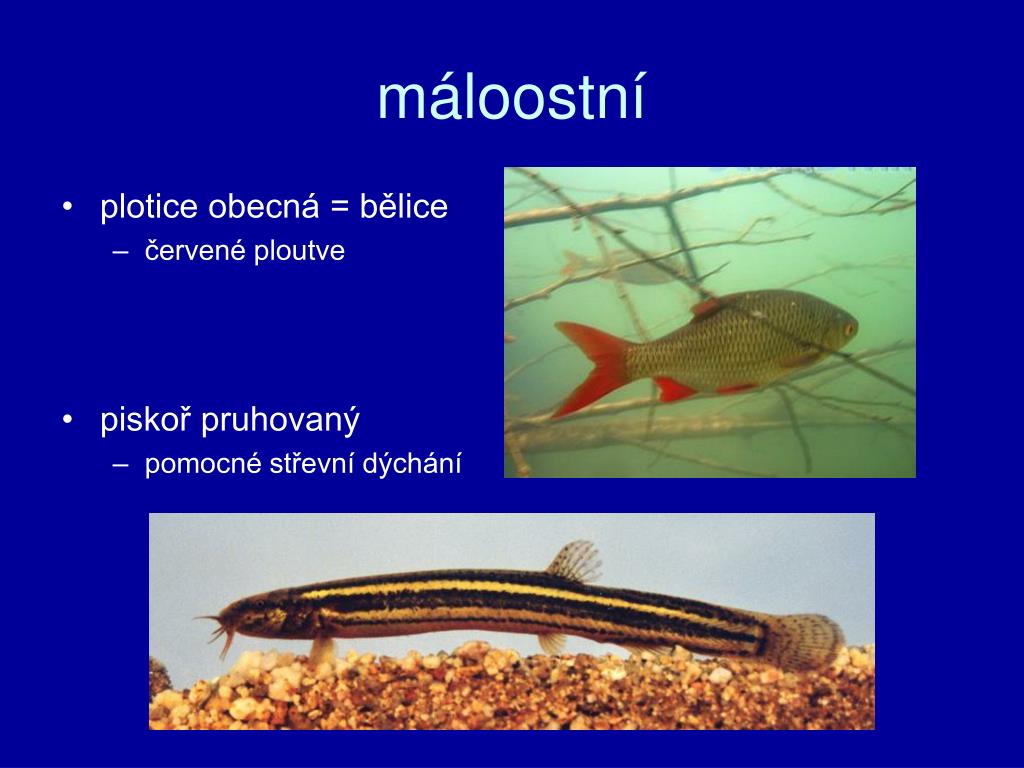 máloostní

• plotice obecná = bělice
 – červené ploutve

• piskoř pruhovaný
 – pomocné střevní dýchání